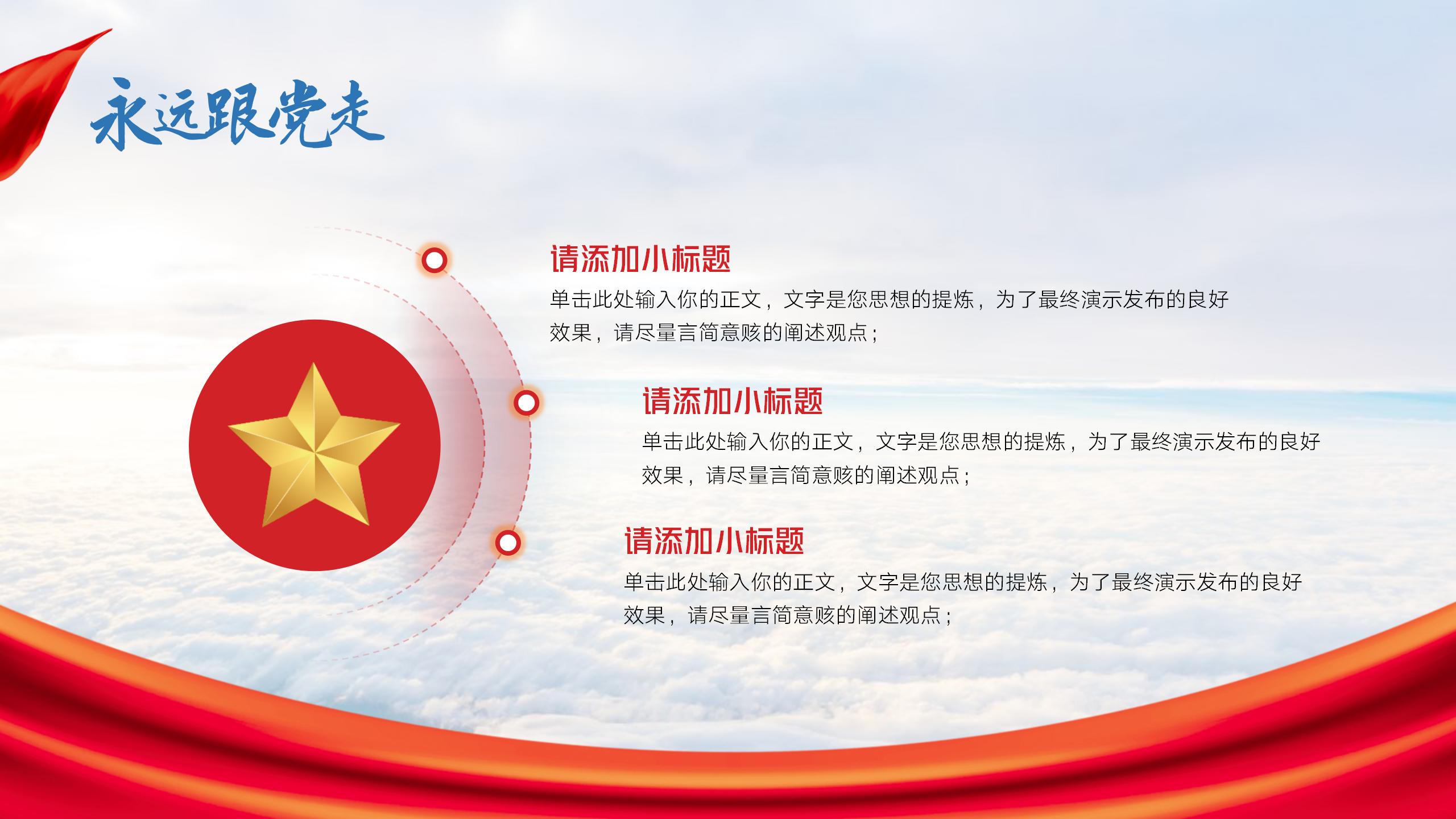 永远跟党走

请添加小标题

单击此处输入你的正文，文字是您思想的提炼，为了最终演示发布的良好效果，请尽量言简意赅的阐述观点；

请添加小标题

单击此处输入你的正文，文字是您思想的提炼，为了最终演示发布的良好效果，请尽量言简意赅的阐述观点；

请添加小标题

单击此处输入你的正文，文字是您思想的提炼，为了最终演示发布的良好效果，请尽量言简意赅的阐述观点；